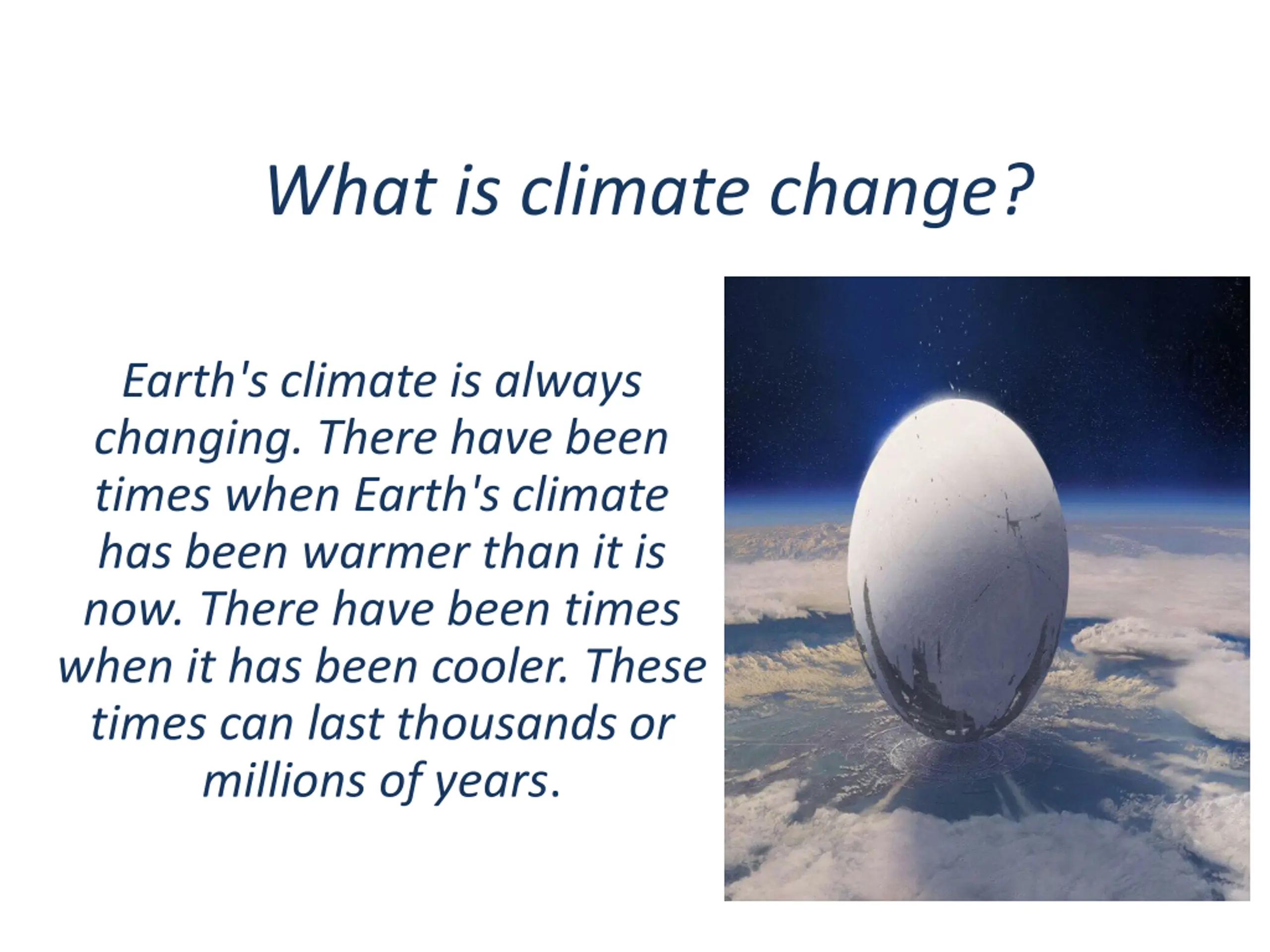 What is climate change?

Earth's climate is always changing. There have been times when Earth's climate has been warmer than it is now. There have been times when it has been cooler. These times can last thousands or millions of years.